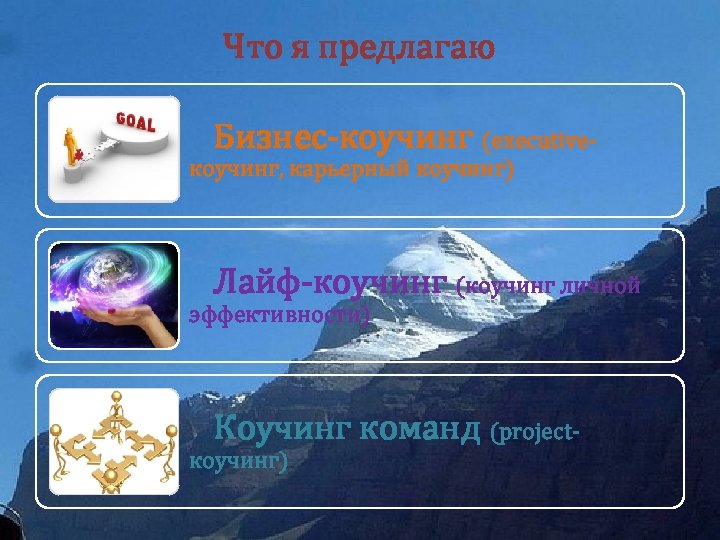 Что я предлагаю

GOAL

Бизнес-коучинг (executive-коучинг, карьерный коучинг)

Лайф-коучинг (коучинг личной эффективности)

Коучинг команд (project-коучинг)